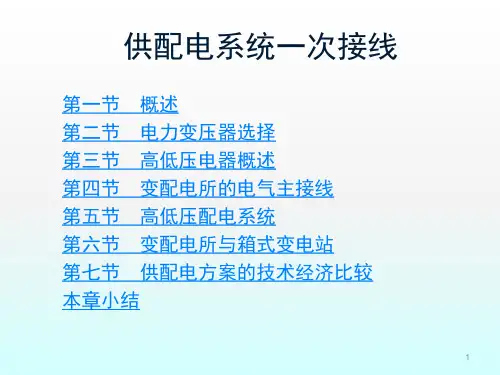 供配电系统一次接线

第一节　概述
第二节　电力变压器选择
第三节　高低压电器概述
第四节　变配电所的电气主接线
第五节　高低压配电系统
第六节　变配电所与箱式变电站
第七节　供配电方案的技术经济比较
本章小结

1